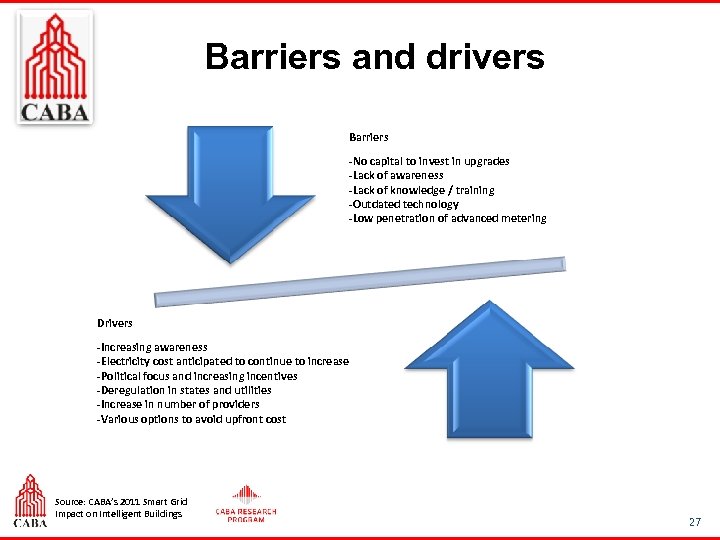 CABA

Barriers and drivers

Barriers

-No capital to invest in upgrades
-Lack of awareness
-Lack of knowledge / training
-Outdated technology
-Low penetration of advanced metering

Drivers

-Increasing awareness
-Electricity cost anticipated to continue to increase
-Political focus and increasing incentives
-Deregulation in states and utilities
-Increase in number of providers
-Various options to avoid upfront cost

CABA

Source: CABA's 2011 Smart Grid Impact on Intelligent Buildings

CABA RESEARCH PROGRAM

27